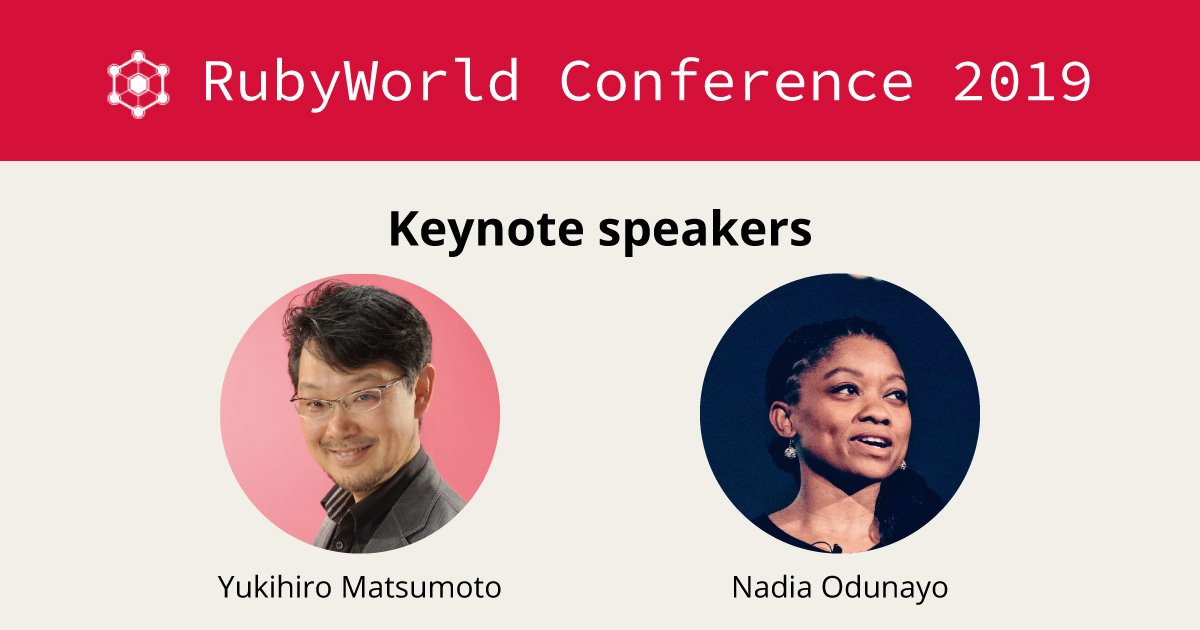 RubyWorld Conference 2019

Keynote speakers

Yukihiro Matsumoto

Nadia Odunayo